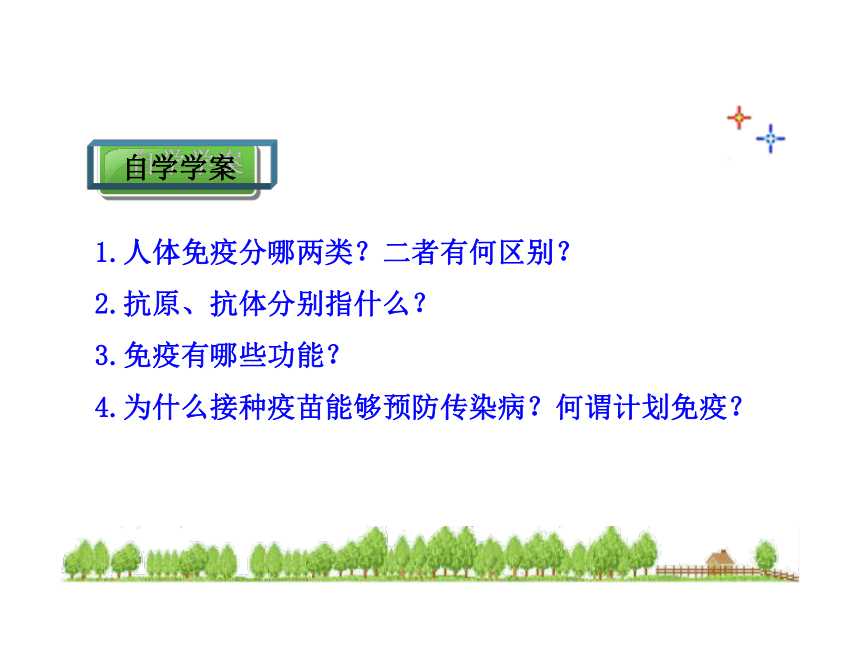 自学学案

1.人体免疫分哪两类？二者有何区别？

2.抗原、抗体分别指什么？

3.免疫有哪些功能？

4.为什么接种疫苗能够预防传染病？何谓计划免疫？